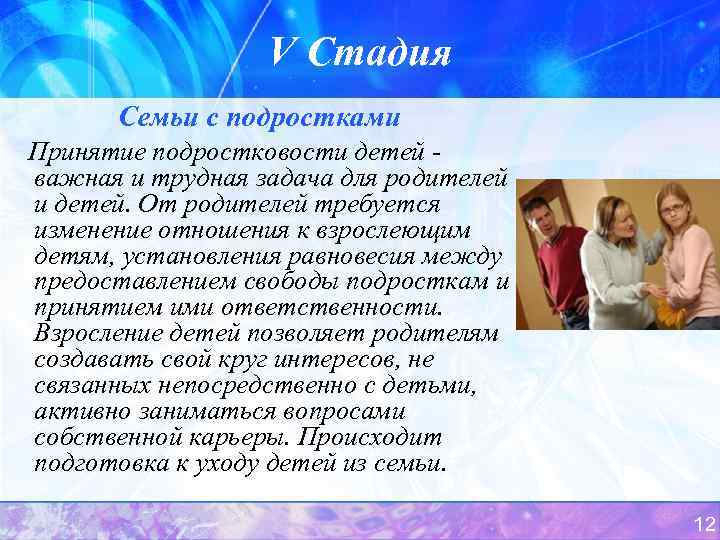 V Стадия

Семьи с подростками

Принятие подростковости детей - важная и трудная задача для родителей и детей. От родителей требуется изменение отношения к взрослеющим детям, установления равновесия между предоставлением свободы подросткам и принятием ими ответственности. Взросление детей позволяет родителям создавать свой круг интересов, не связанных непосредственно с детьми, активно заниматься вопросами собственной карьеры. Происходит подготовка к уходу детей из семьи.

12